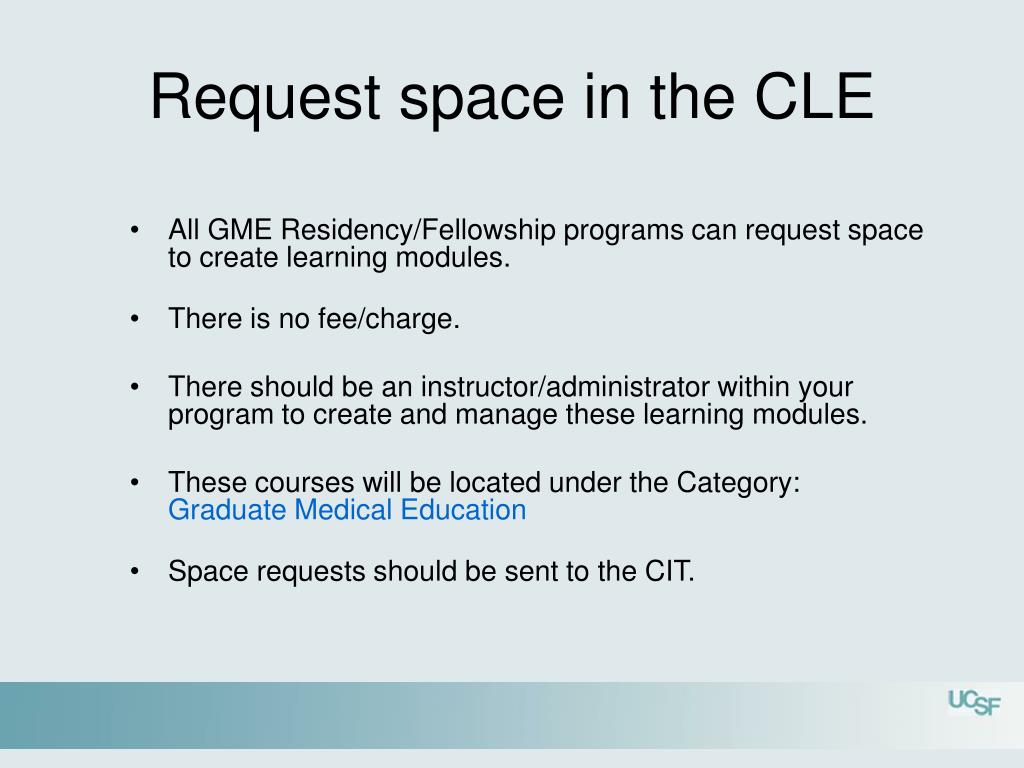 Request space in the CLE

• All GME Residency/Fellowship programs can request space to create learning modules.

• There is no fee/charge.

• There should be an instructor/administrator within your program to create and manage these learning modules.

• These courses will be located under the Category: Graduate Medical Education

• Space requests should be sent to the CIT.

UCSF